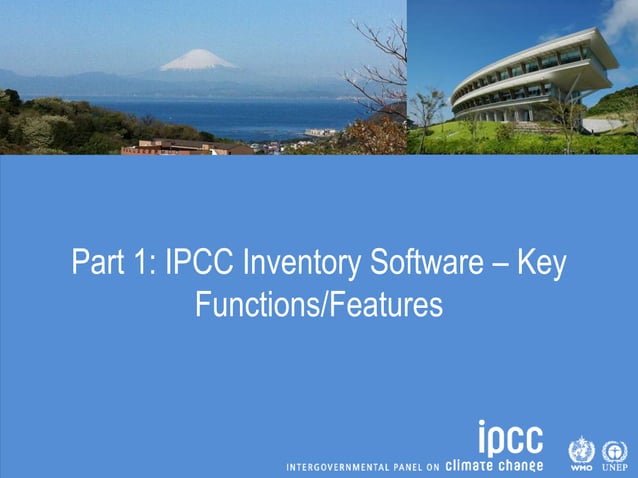 Part 1: IPCC Inventory Software – Key Functions/Features

ipcc
INTERGOVERNMENTAL PANEL ON climate change

WMO UNEP